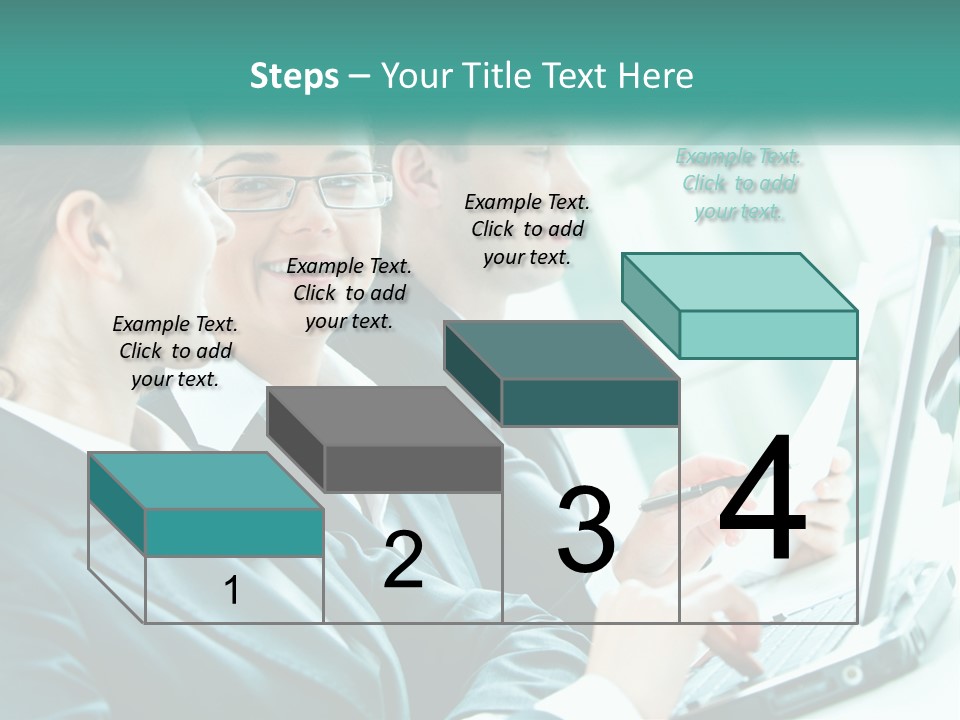 Steps – Your Title Text Here

Example Text. Click to add your text.

Example Text. Click to add your text.

Example Text. Click to add your text.

Example Text. Click to add your text.

1

2

3

4